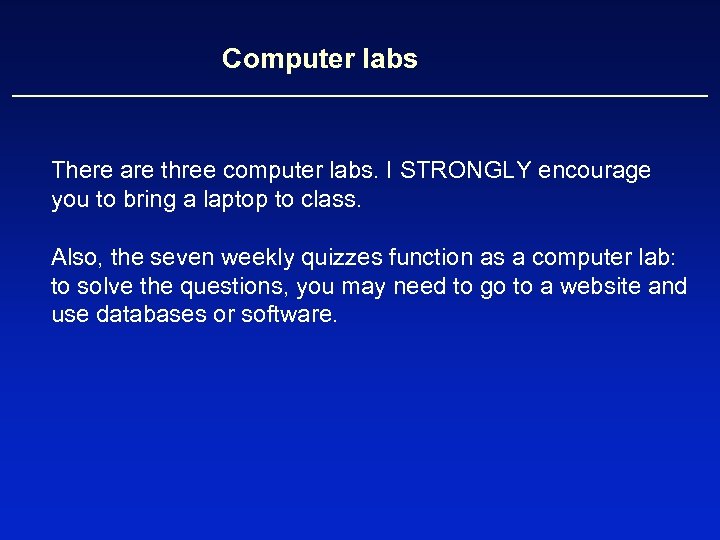 Computer labs

There are three computer labs. I STRONGLY encourage you to bring a laptop to class.

Also, the seven weekly quizzes function as a computer lab: to solve the questions, you may need to go to a website and use databases or software.